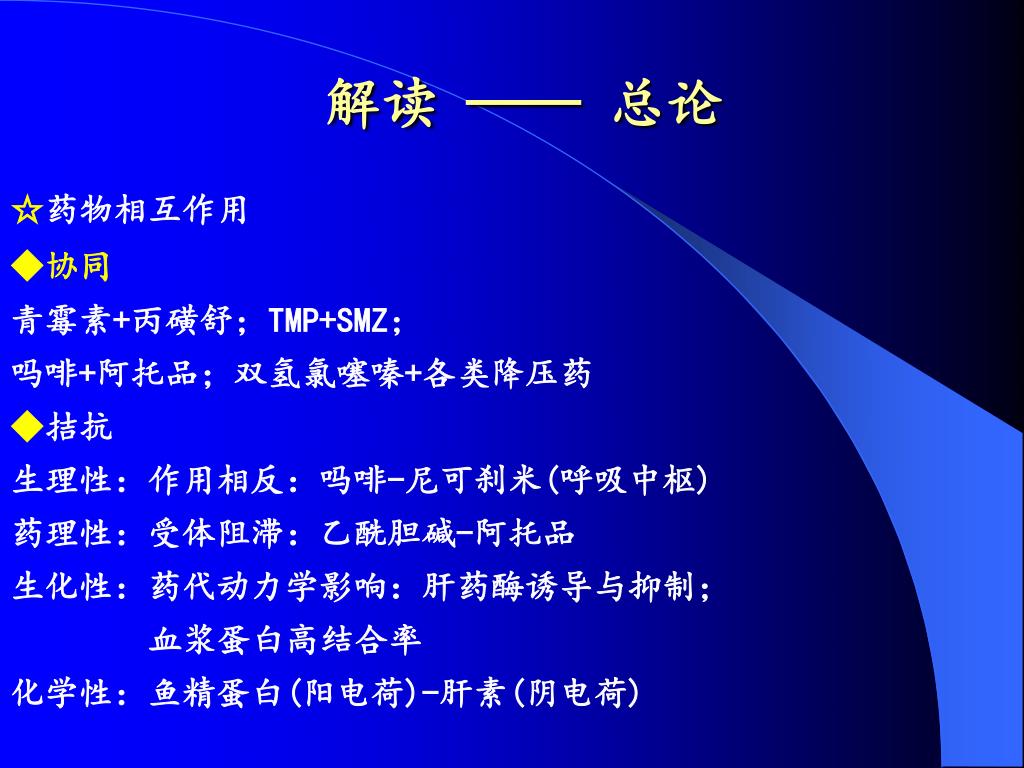 解读 —— 总论

☆药物相互作用

◆协同

青霉素+丙磺舒；TMP+SMZ；

吗啡+阿托品；双氢氯噻嗪+各类降压药

◆拮抗

生理性：作用相反：吗啡-尼可刹米(呼吸中枢)

药理性：受体阻滞：乙酰胆碱-阿托品

生化性：药代动力学影响：肝药酶诱导与抑制；血浆蛋白高结合率

化学性：鱼精蛋白(阳电荷)-肝素(阴电荷)